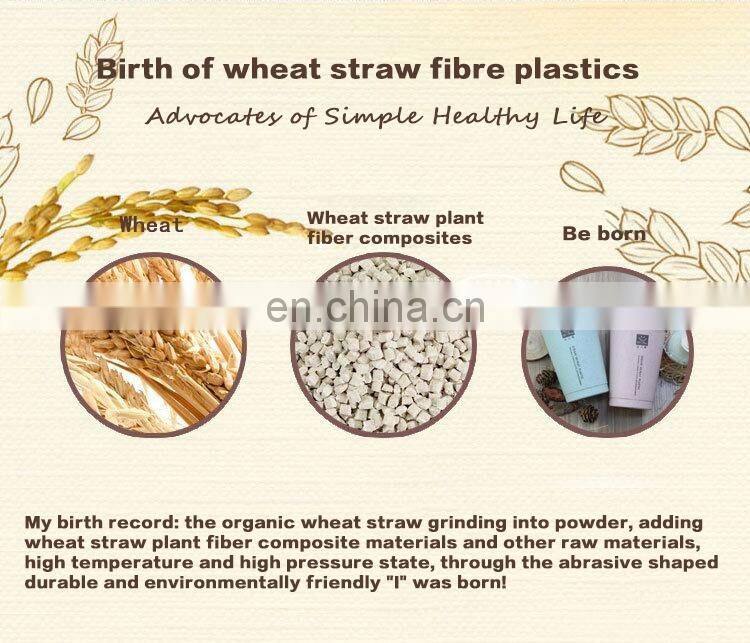 Birth of wheat straw fibre plastics

Advocates of Simple Healthy Life

Wheat

Wheat straw plant fiber composites

Be born

en.china.cn

My birth record: the organic wheat straw grinding into powder, adding wheat straw plant fiber composite materials and other raw materials, high temperature and high pressure state, through the abrasive shaped durable and environmentally friendly "I" was born!